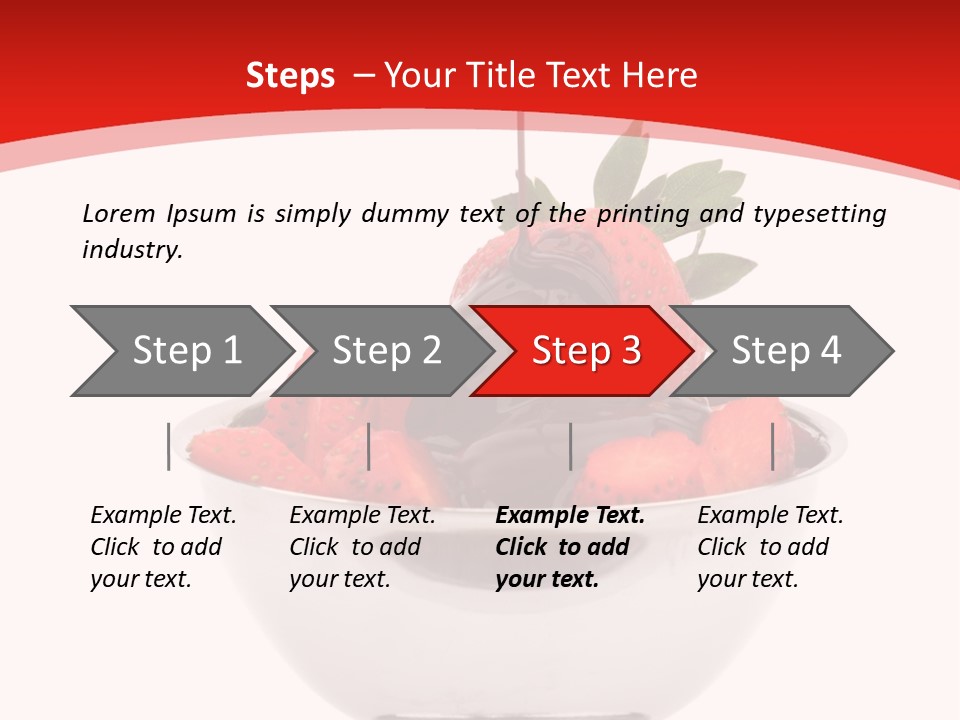 Steps – Your Title Text Here

Lorem Ipsum is simply dummy text of the printing and typesetting industry.

Step 1

Step 2

Step 3

Step 4

Example Text. Click to add your text.

Example Text. Click to add your text.

Example Text. Click to add your text.

Example Text. Click to add your text.